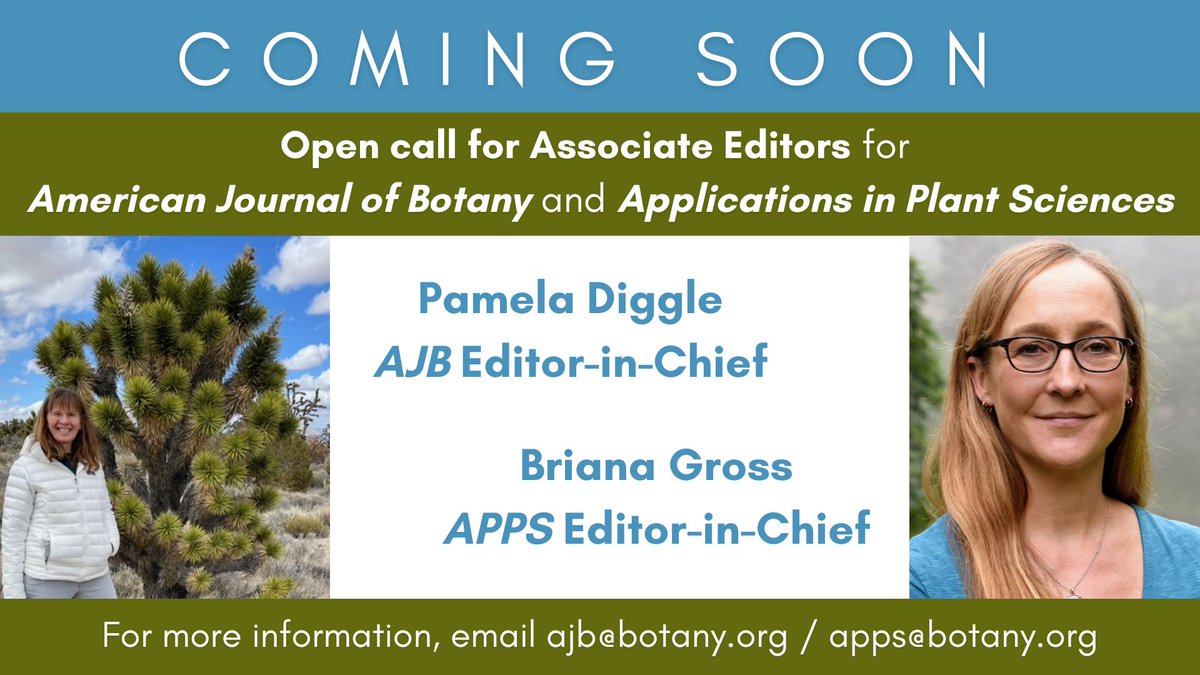 COMING SOON

Open call for Associate Editors for American Journal of Botany and Applications in Plant Sciences

Pamela Diggle
AJB Editor-in-Chief

Briana Gross
APPS Editor-in-Chief

For more information, email ajb@botany.org / apps@botany.org